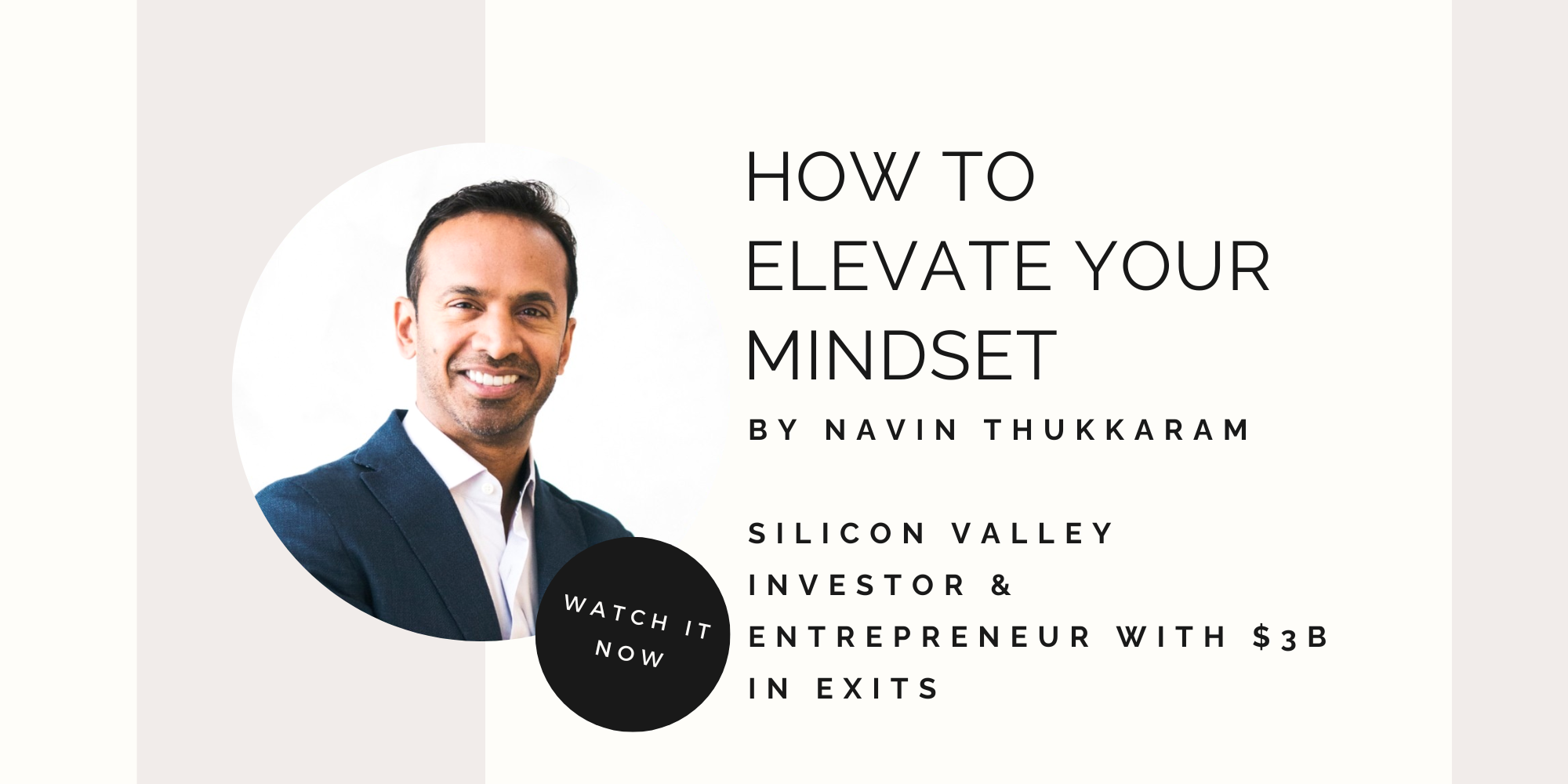 HOW TO ELEVATE YOUR MINDSET

BY NAVIN THUKKARAM

SILICON VALLEY INVESTOR & ENTREPRENEUR WITH $3B IN EXITS

WATCH IT NOW